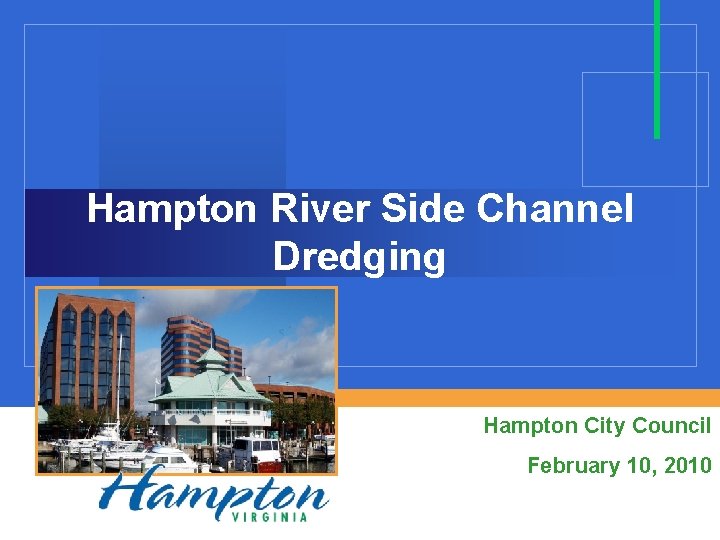 Hampton River Side Channel Dredging

Hampton City Council

February 10, 2010

Hampton
VIRGINIA